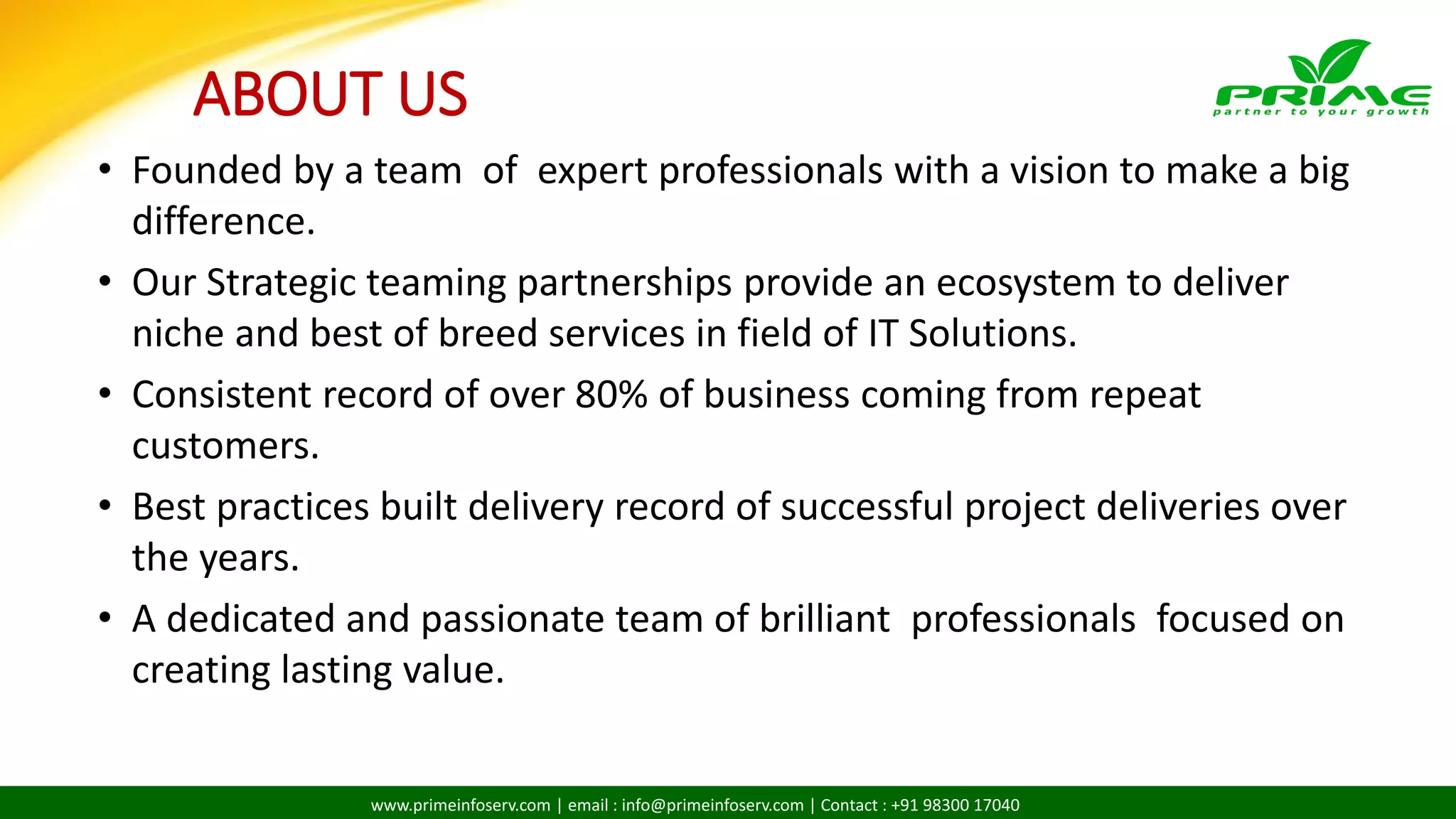 ABOUT US

PRIME
partner to your growth

• Founded by a team of expert professionals with a vision to make a big difference.

• Our Strategic teaming partnerships provide an ecosystem to deliver niche and best of breed services in field of IT Solutions.

• Consistent record of over 80% of business coming from repeat customers.

• Best practices built delivery record of successful project deliveries over the years.

• A dedicated and passionate team of brilliant professionals focused on creating lasting value.

www.primeinfoserv.com | email : info@primeinfoserv.com | Contact : +91 98300 17040